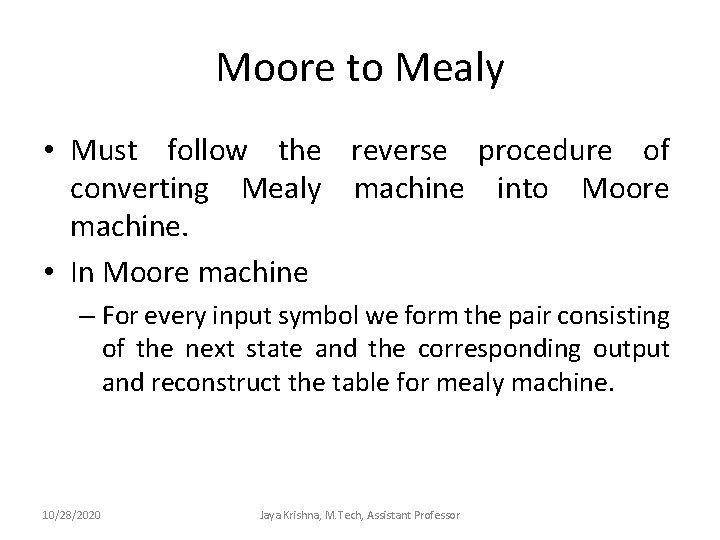 Moore to Mealy

• Must follow the reverse procedure of converting Mealy machine into Moore machine.

• In Moore machine

– For every input symbol we form the pair consisting of the next state and the corresponding output and reconstruct the table for mealy machine.

10/28/2020

Jaya Krishna, M.Tech, Assistant Professor